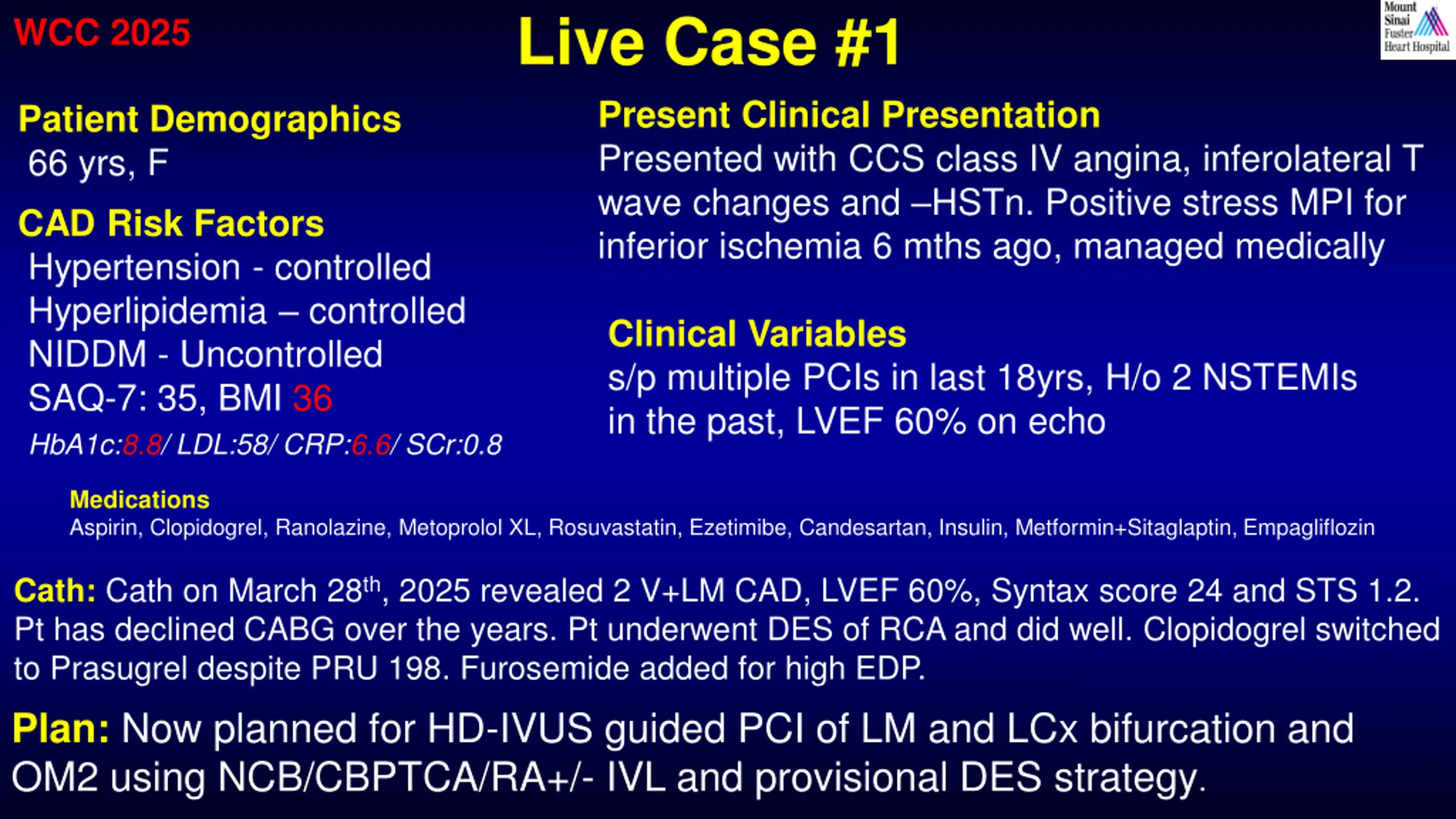 WCC 2025

Live Case #1

Mount Sinai Fuster Heart Hospital

Patient Demographics
66 yrs, F

CAD Risk Factors
Hypertension - controlled
Hyperlipidemia – controlled
NIDDM - Uncontrolled
SAQ-7: 35, BMI 36
HbA1c:8.8/ LDL:58/ CRP:6.6/ SCr:0.8

Present Clinical Presentation
Presented with CCS class IV angina, inferolateral T wave changes and –HSTn. Positive stress MPI for inferior ischemia 6 mths ago, managed medically

Clinical Variables
s/p multiple PCIs in last 18yrs, H/o 2 NSTEMIs in the past, LVEF 60% on echo

Medications
Aspirin, Clopidogrel, Ranolazine, Metoprolol XL, Rosuvastatin, Ezetimibe, Candesartan, Insulin, Metformin+Sitaglaptin, Empagliflozin

Cath: Cath on March 28$^{th}$, 2025 revealed 2 V+LM CAD, LVEF 60%, Syntax score 24 and STS 1.2. Pt has declined CABG over the years. Pt underwent DES of RCA and did well. Clopidogrel switched to Prasugrel despite PRU 198. Furosemide added for high EDP.

Plan: Now planned for HD-IVUS guided PCI of LM and LCx bifurcation and OM2 using NCB/CBPTCA/RA+/- IVL and provisional DES strategy.